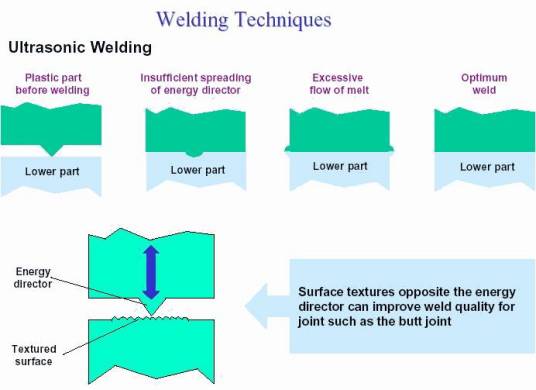 Welding Techniques

Ultrasonic Welding

Plastic part before welding

Insufficient spreading of energy director

Excessive flow of melt

Optimum weld

Lower part

Lower part

Lower part

Lower part

Energy director

Textured surface

Surface textures opposite the energy director can improve weld quality for joint such as the butt joint